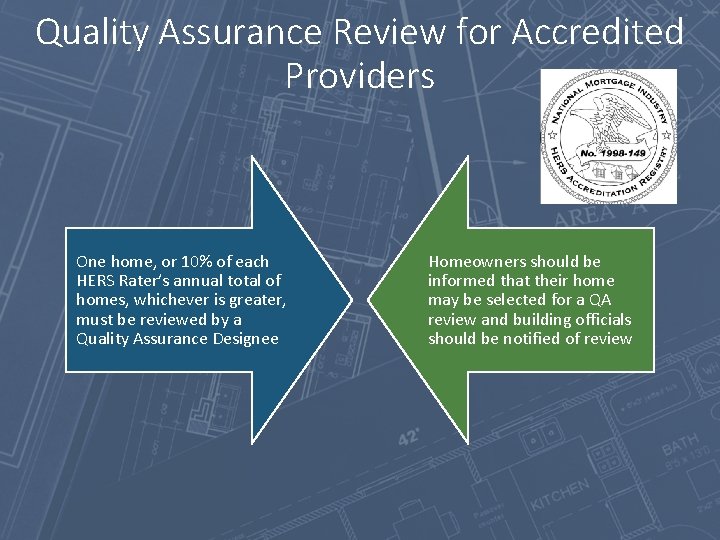 Quality Assurance Review for Accredited Providers

NATIONAL MORTGAGE INDUSTRY
No. 1998-149
HERS ACCREDITATION REGISTRY

One home, or 10% of each HERS Rater's annual total of homes, whichever is greater, must be reviewed by a Quality Assurance Designee

Homeowners should be informed that their home may be selected for a QA review and building officials should be notified of review

AREA A
42'
KITCHEN
BATH